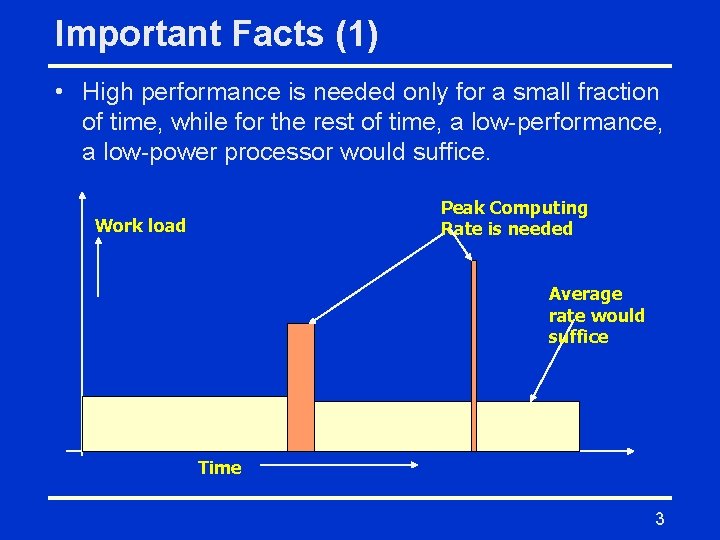 Important Facts (1)

• High performance is needed only for a small fraction of time, while for the rest of time, a low-performance, a low-power processor would suffice.

Work load

Peak Computing Rate is needed

Average rate would suffice

Time

3